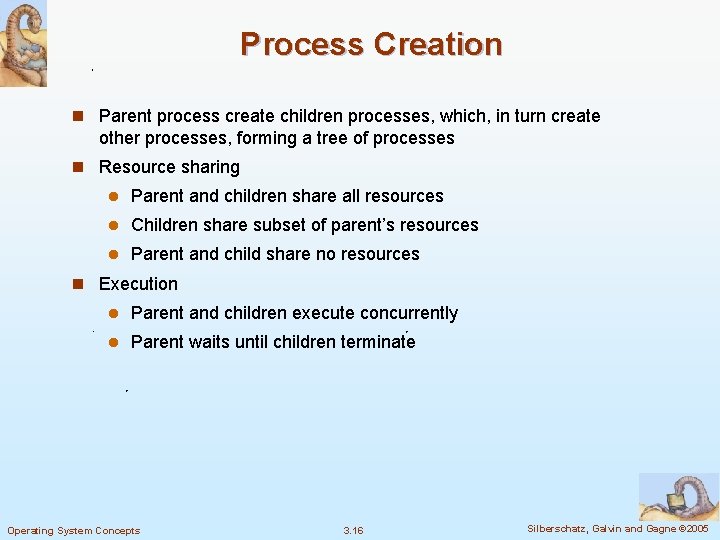 Process Creation

Parent process create children processes, which, in turn create other processes, forming a tree of processes

Resource sharing

Parent and children share all resources

Children share subset of parent's resources

Parent and child share no resources

Execution

Parent and children execute concurrently

Parent waits until children terminate

Operating System Concepts

3.16

Silberschatz, Galvin and Gagne ©2005